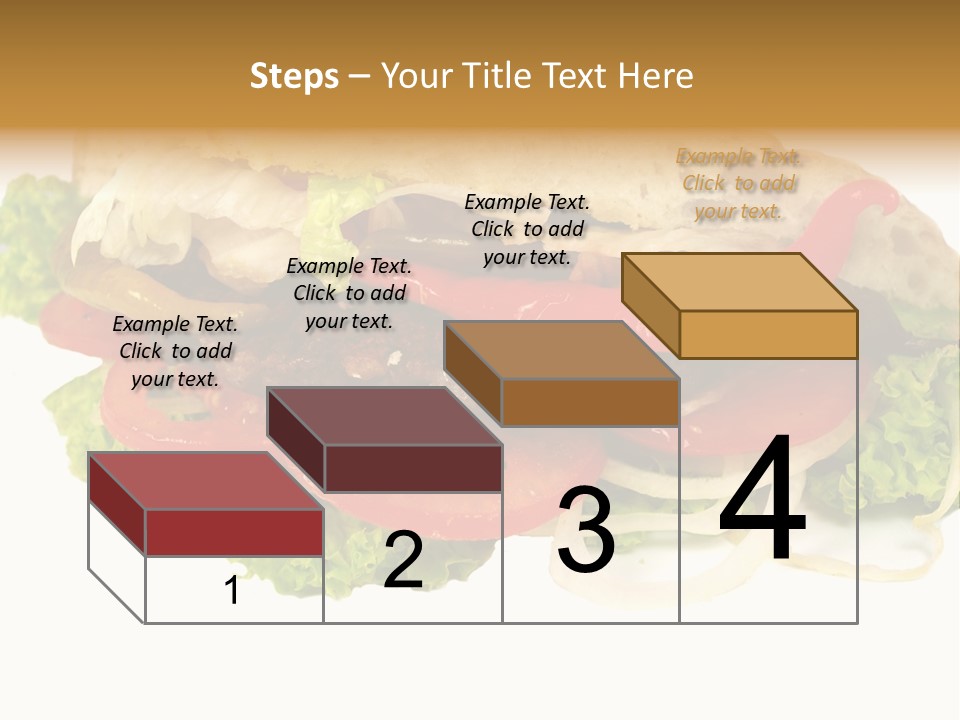 Steps – Your Title Text Here

Example Text. Click to add your text.

Example Text. Click to add your text.

Example Text. Click to add your text.

Example Text. Click to add your text.

1

2

3

4